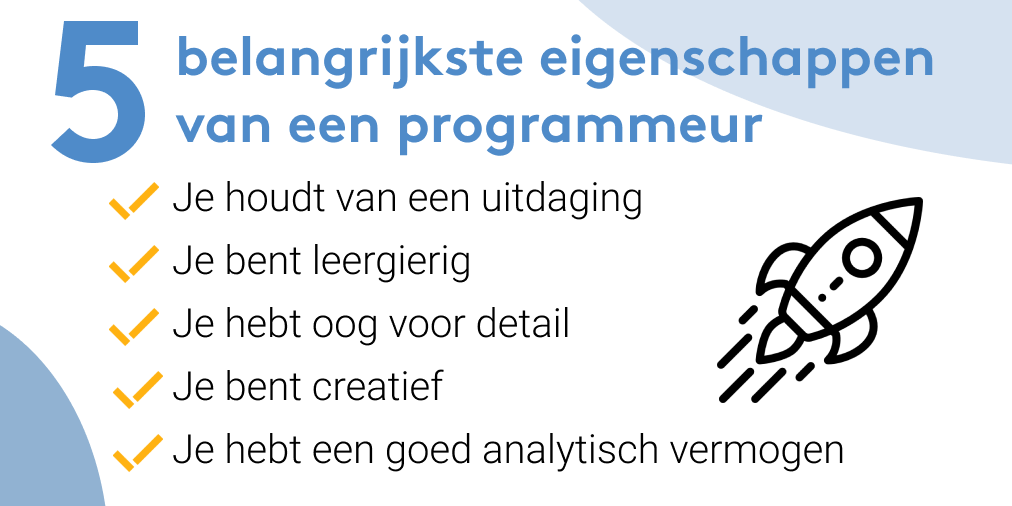 5 belangrijkste eigenschappen van een programmeur

Je houdt van een uitdaging

Je bent leergierig

Je hebt oog voor detail

Je bent creatief

Je hebt een goed analytisch vermogen